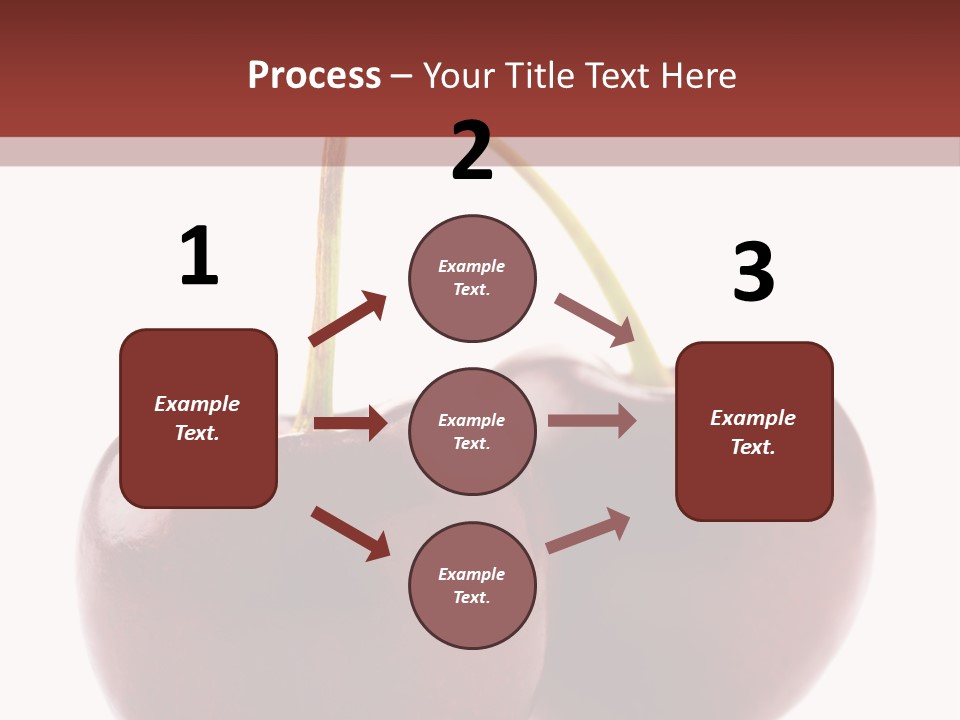 Process – Your Title Text Here

1

Example Text.

2

Example Text.

Example Text.

Example Text.

3

Example Text.